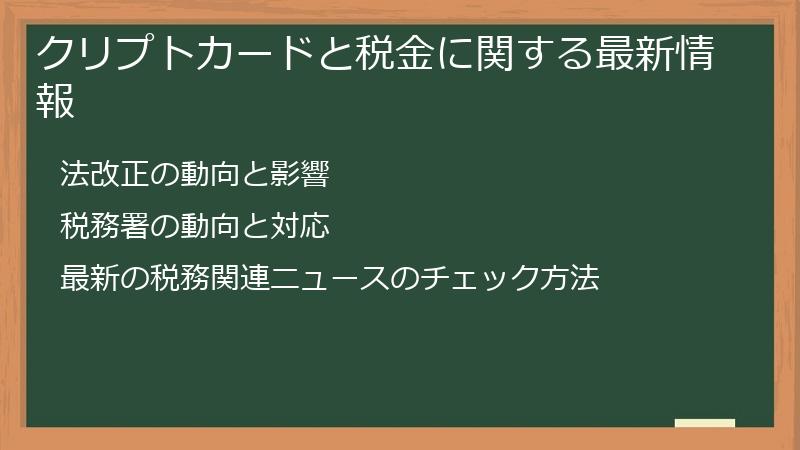 クリプトカードと税金に関する最新情報

法改正の動向と影響

税務署の動向と対応

最新の税務関連ニュースのチェック方法